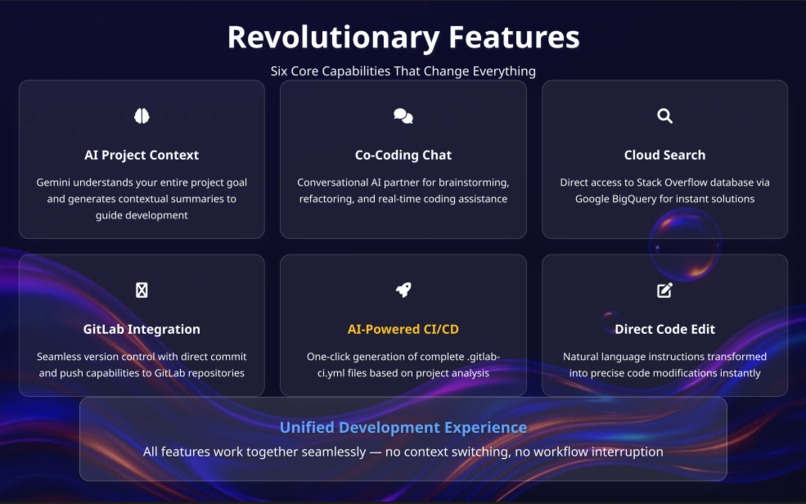 Revolutionary Features

Six Core Capabilities That Change Everything

AI Project Context

Gemini understands your entire project goal and generates contextual summaries to guide development

Co-Coding Chat

Conversational AI partner for brainstorming, refactoring, and real-time coding assistance

Cloud Search

Direct access to Stack Overflow database via Google BigQuery for instant solutions

GitLab Integration

Seamless version control with direct commit and push capabilities to GitLab repositories

AI-Powered CI/CD

One-click generation of complete .gitlab-ci.yml files based on project analysis

Direct Code Edit

Natural language instructions transformed into precise code modifications instantly

Unified Development Experience

All features work together seamlessly — no context switching, no workflow interruption